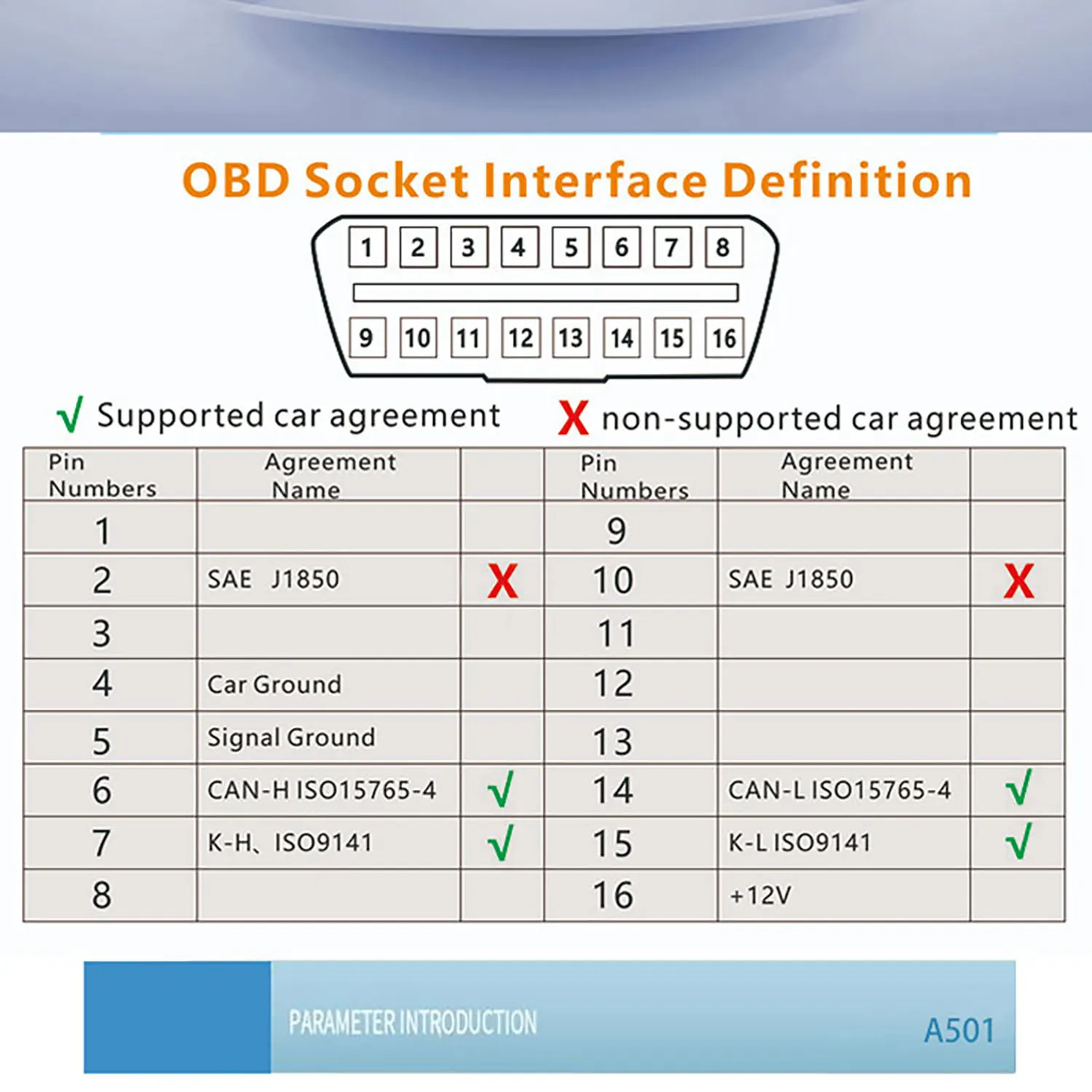 OBD Socket Interface Definition

1 2 3 4 5 6 7 8
9 10 11 12 13 14 15 16

√ Supported car agreement X non-supported car agreement

| Pin Numbers | Agreement Name | | Pin Numbers | Agreement Name | |
|---|---|---|---|---|---|
| 1 | | | 9 | | |
| 2 | SAE J1850 | X | 10 | SAE J1850 | X |
| 3 | | | 11 | | |
| 4 | Car Ground | | 12 | | |
| 5 | Signal Ground | | 13 | | |
| 6 | CAN-H ISO15765-4 | √ | 14 | CAN-L ISO15765-4 | √ |
| 7 | K-H、ISO9141 | √ | 15 | K-L ISO9141 | √ |
| 8 | | | 16 | +12V | |

PARAMETER INTRODUCTION A501